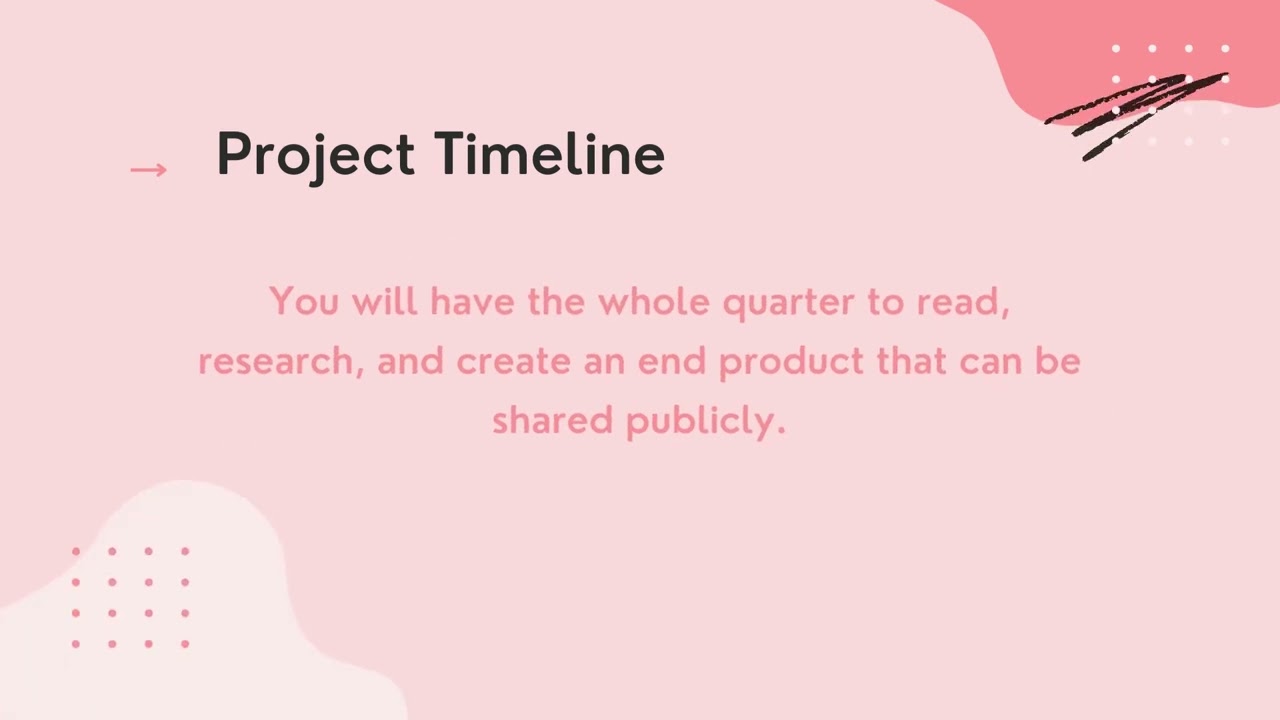 → Project Timeline

You will have the whole quarter to read, research, and create an end product that can be shared publicly.